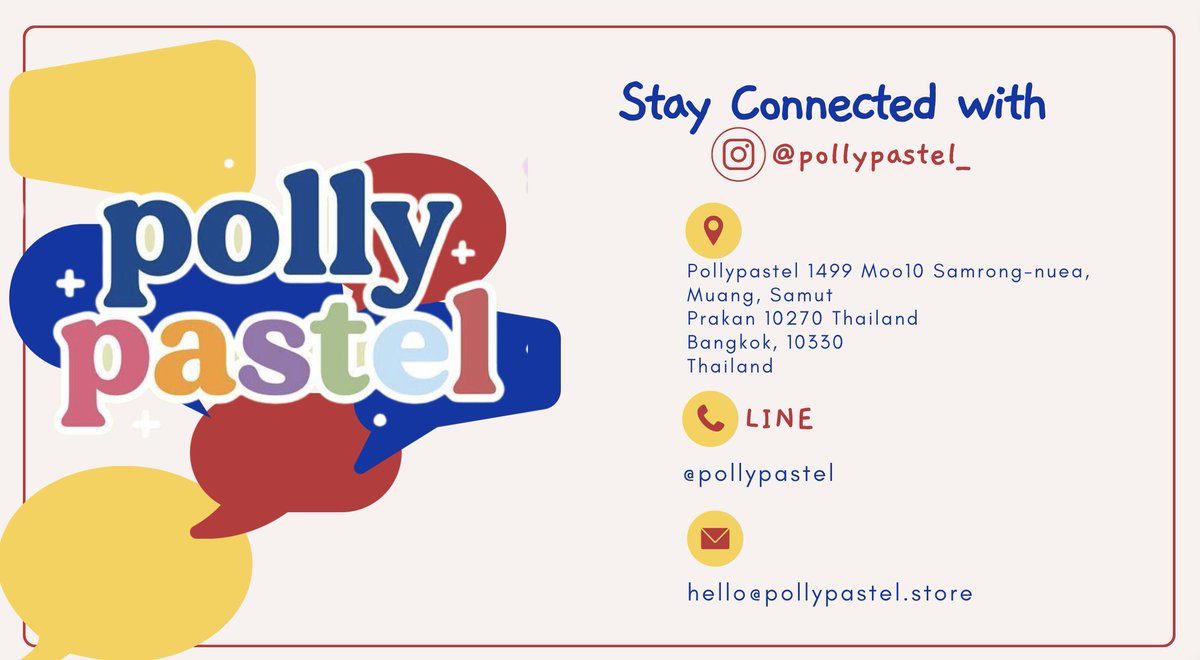 polly pastel

Stay Connected with

@pollypastel_

Pollypastel 1499 Moo10 Samrong-nuea, Muang, Samut Prakan 10270 Thailand Bangkok, 10330 Thailand

LINE

@pollypastel

hello@pollypastel.store